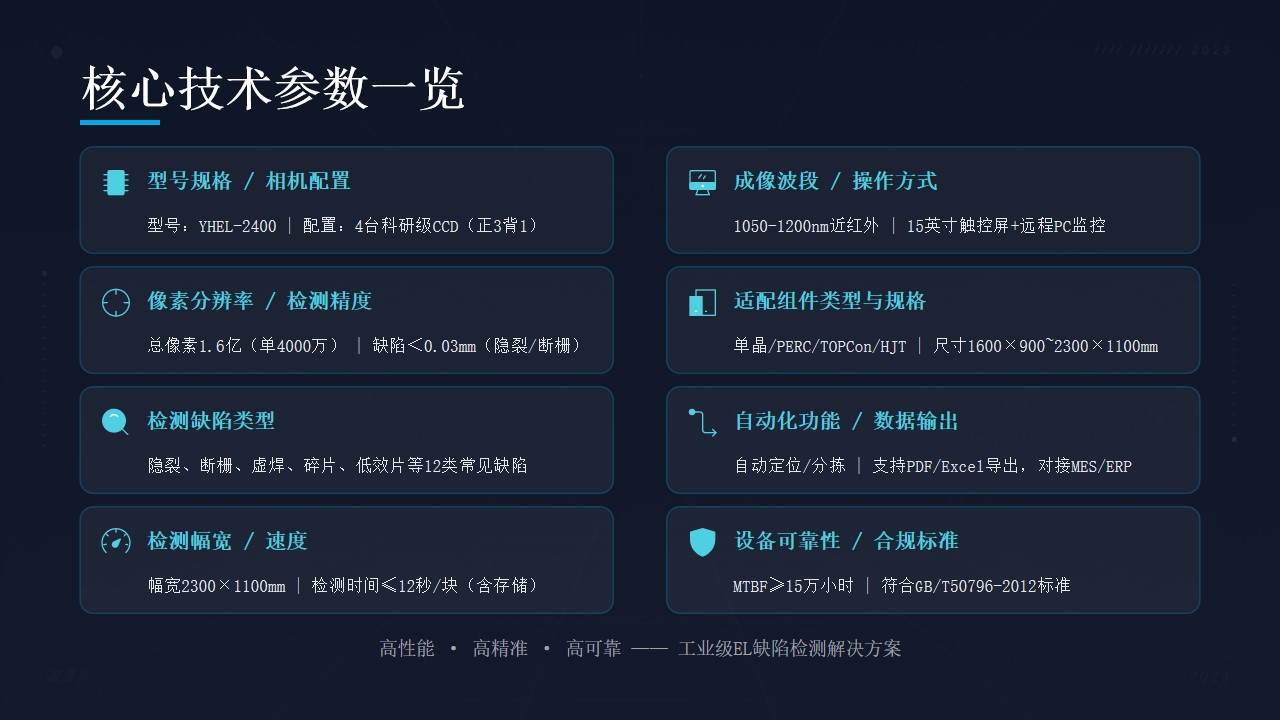 核心技术参数一览

型号规格 / 相机配置
型号：YHEL-2400 | 配置：4台科研级CCD（正3背1）

像素分辨率 / 检测精度
总像素1.6亿（单4000万） | 缺陷＜0.03mm（隐裂/断栅）

检测缺陷类型
隐裂、断栅、虚焊、碎片、低效片等12类常见缺陷

检测幅宽 / 速度
幅宽2300×1100mm | 检测时间≤12秒/块（含存储）

成像波段 / 操作方式
1050-1200nm近红外 | 15英寸触控屏+远程PC监控

适配组件类型与规格
单晶/PERC/TOPCon/HJT | 尺寸1600×900~2300×1100mm

自动化功能 / 数据输出
自动定位/分拣 | 支持PDF/Excel导出，对接MES/ERP

设备可靠性 / 合规标准
MTBF≥15万小时 | 符合GB/T50796-2012标准

高性能 • 高精准 • 高可靠 —— 工业级EL缺陷检测解决方案